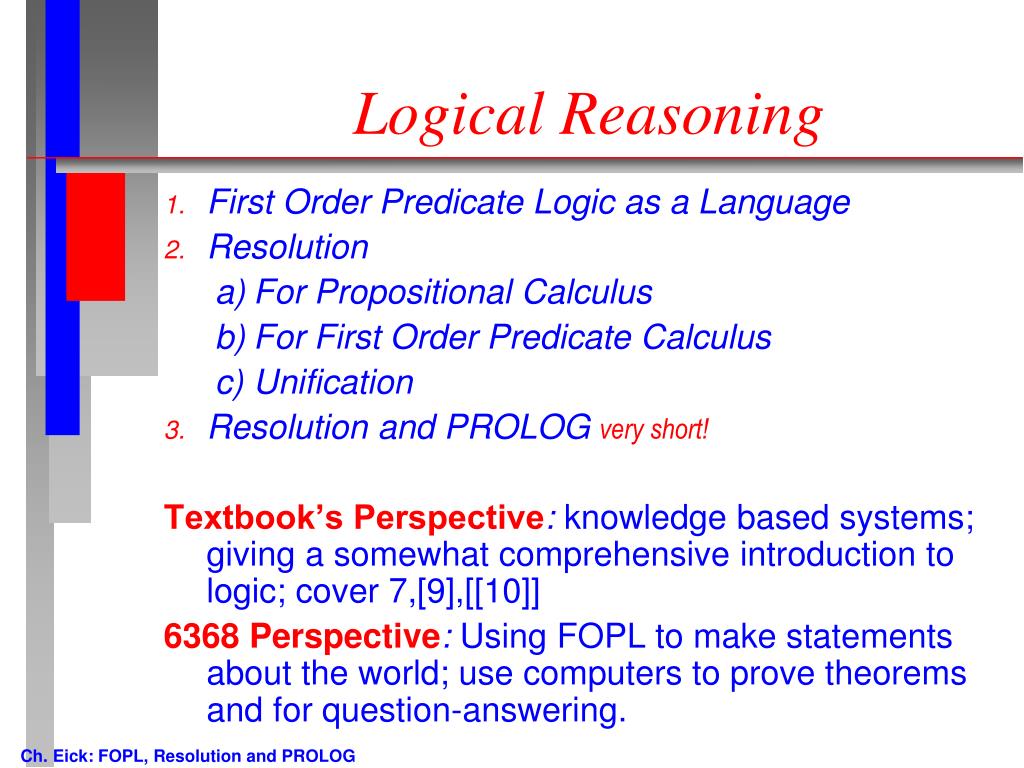 Logical Reasoning

1. First Order Predicate Logic as a Language
2. Resolution
a) For Propositional Calculus
b) For First Order Predicate Calculus
c) Unification
3. Resolution and PROLOG very short!

Textbook's Perspective: knowledge based systems; giving a somewhat comprehensive introduction to logic; cover 7,[9],[[10]]
6368 Perspective: Using FOPL to make statements about the world; use computers to prove theorems and for question-answering.

Ch. Eick: FOPL, Resolution and PROLOG